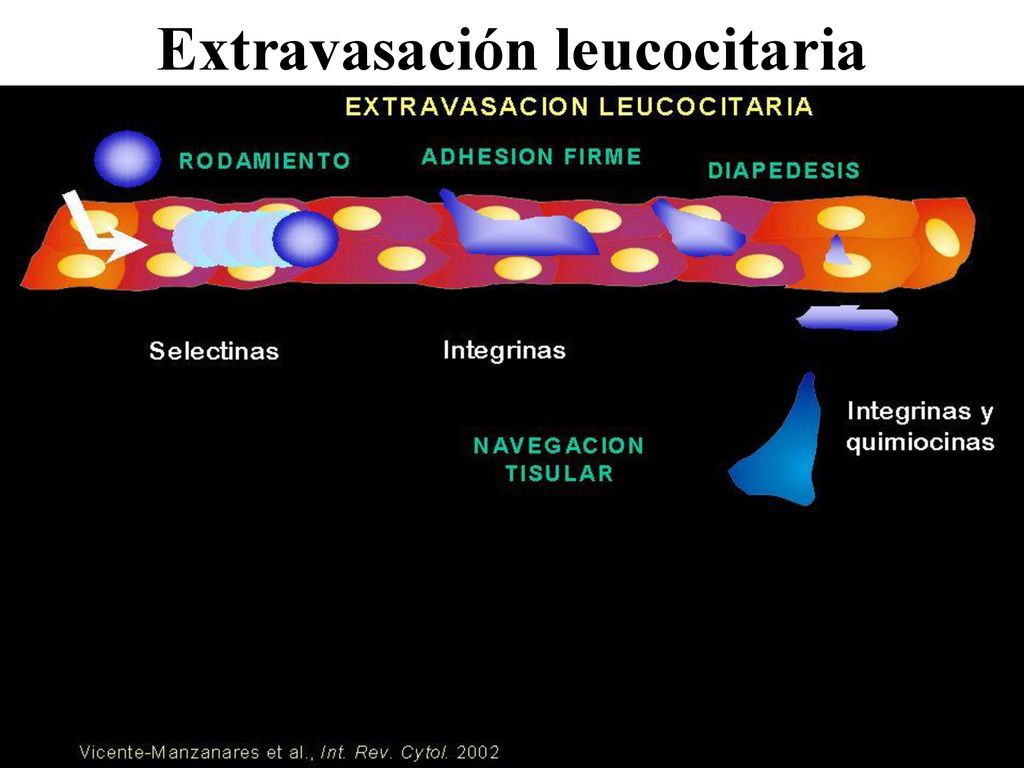 Extravasación leucocitaria

EXTRAVASACION LEUCOCITARIA

RODAMIENTO

ADHESION FIRME

DIAPEDESIS

Selectinas

Integrinas

NAVEGACION TISULAR

Integrinas y quimiocinas

Vicente-Manzanares et al., Int. Rev. Cytol. 2002